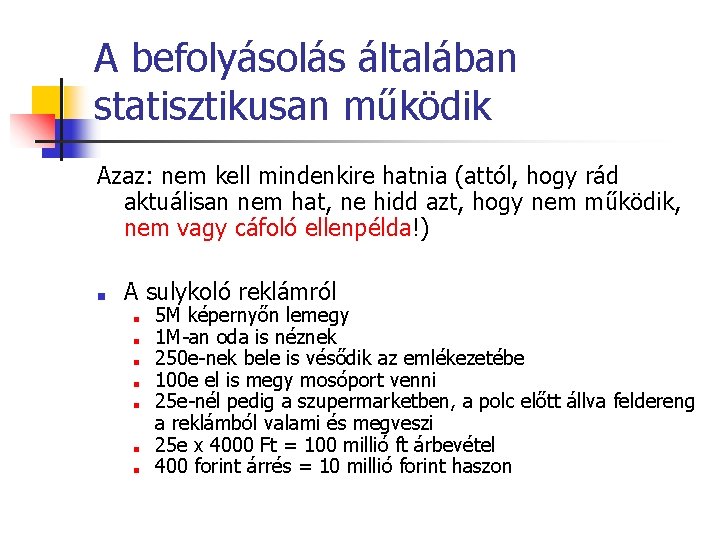 A befolyásolás általában statisztikusan működik

Azaz: nem kell mindenkire hatnia (attól, hogy rád aktuálisan nem hat, ne hidd azt, hogy nem működik, nem vagy cáfoló ellenpélda!)

- A sulykoló reklámról
  - 5M képernyőn lemegy
  - 1M-an oda is néznek
  - 250e-nek bele is vésődik az emlékezetébe
  - 100e el is megy mosóport venni
  - 25e-nél pedig a szupermarketben, a polc előtt állva feldereng a reklámból valami és megveszi
  - 25e x 4000 Ft = 100 millió ft árbevétel
  - 400 forint árrés = 10 millió forint haszon